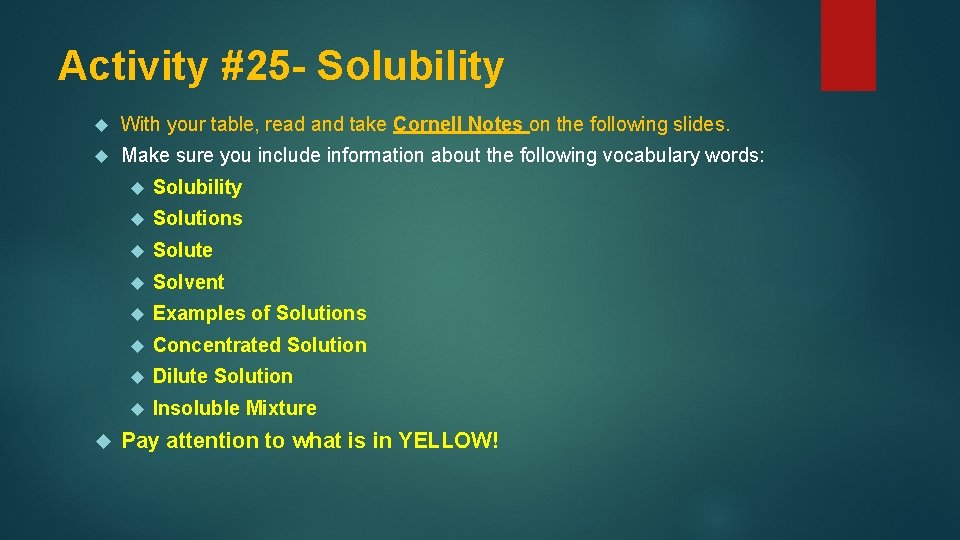 Activity #25- Solubility

With your table, read and take Cornell Notes on the following slides.

Make sure you include information about the following vocabulary words:

Solubility

Solutions

Solute

Solvent

Examples of Solutions

Concentrated Solution

Dilute Solution

Insoluble Mixture

Pay attention to what is in YELLOW!